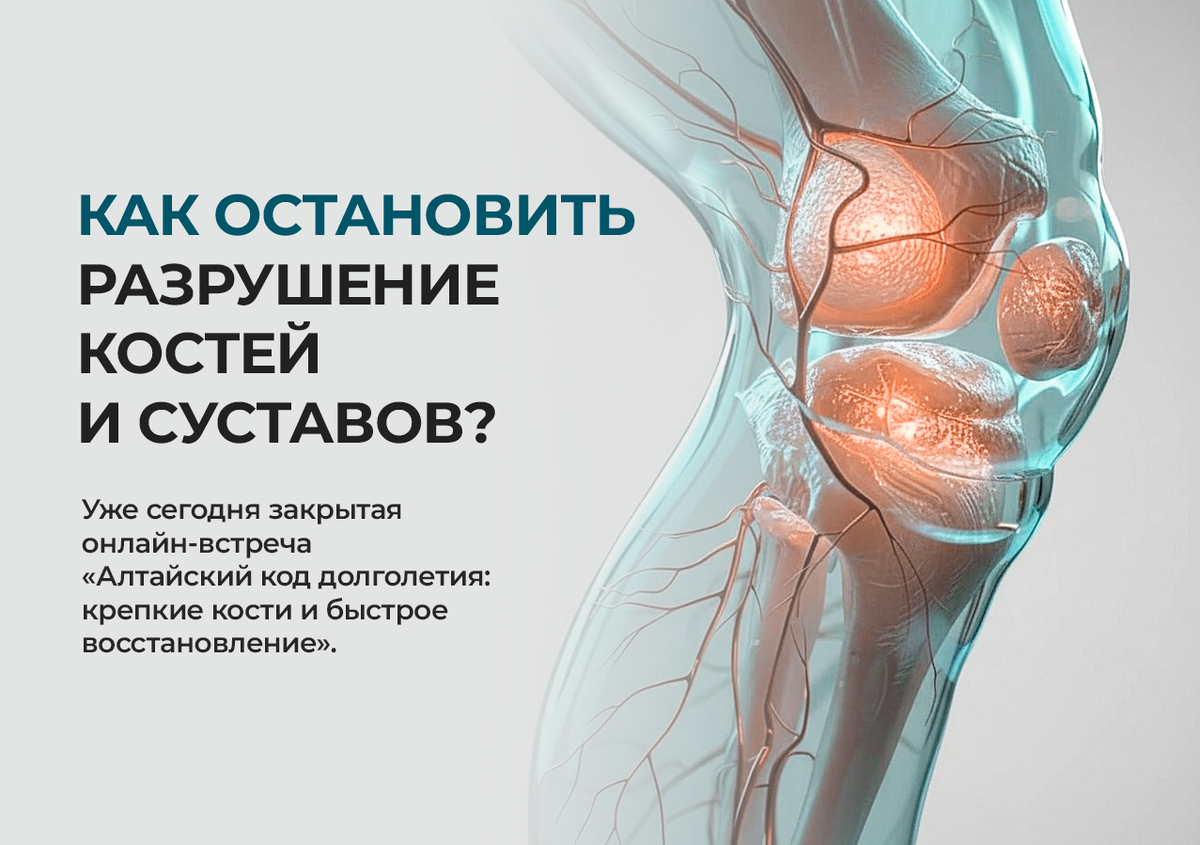 КАК ОСТАНОВИТЬ РАЗРУШЕНИЕ КОСТЕЙ И СУСТАВОВ?

Уже сегодня закрытая онлайн-встреча «Алтайский код долголетия: крепкие кости и быстрое восстановление».